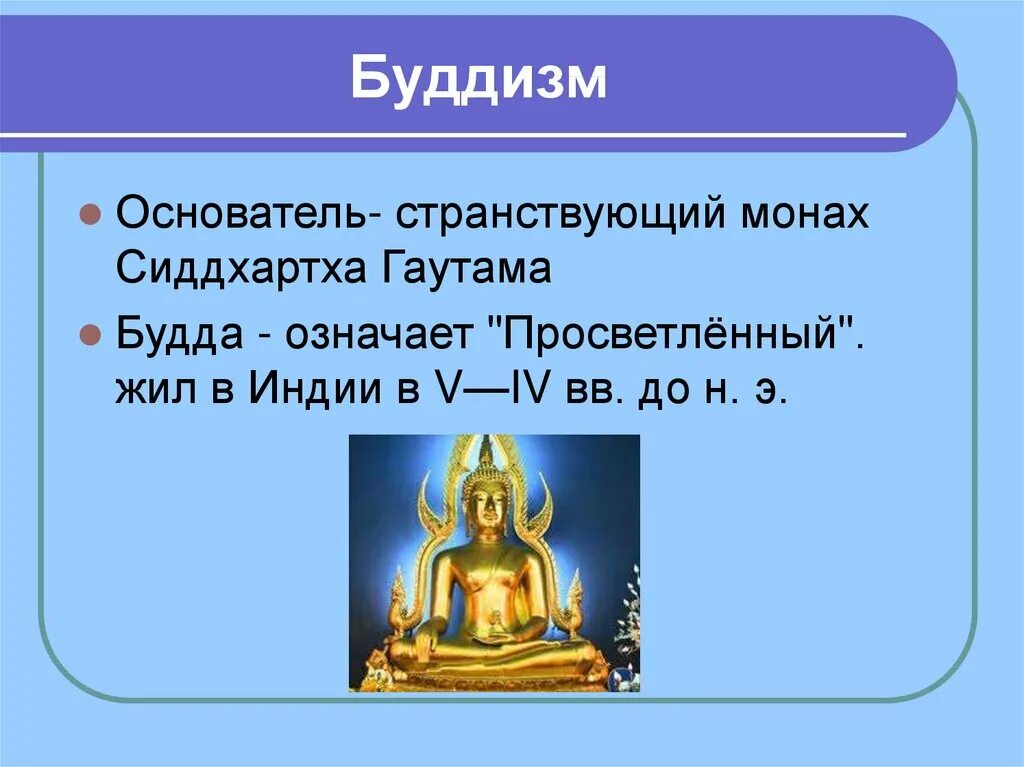 Буддизм

Основатель- странствующий монах Сиддхартха Гаутама

Будда - означает "Просветлённый". жил в Индии в V—IV вв. до н. э.